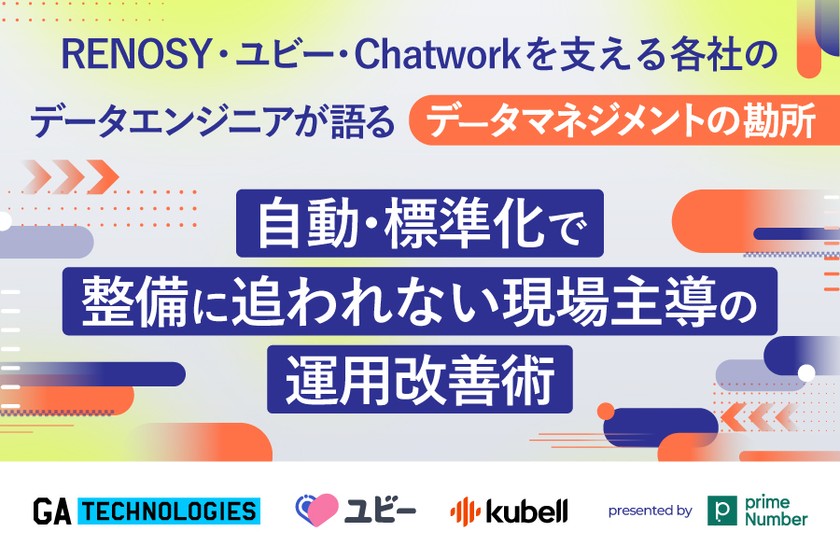 RENOSY・ユビー・Chatworkを支える各社の

データエンジニアが語る データマネジメントの勘所

自動・標準化で
整備に追われない現場主導の
運用改善術

GA TECHNOLOGIES

ユビー

kubell

presented by

prime Number